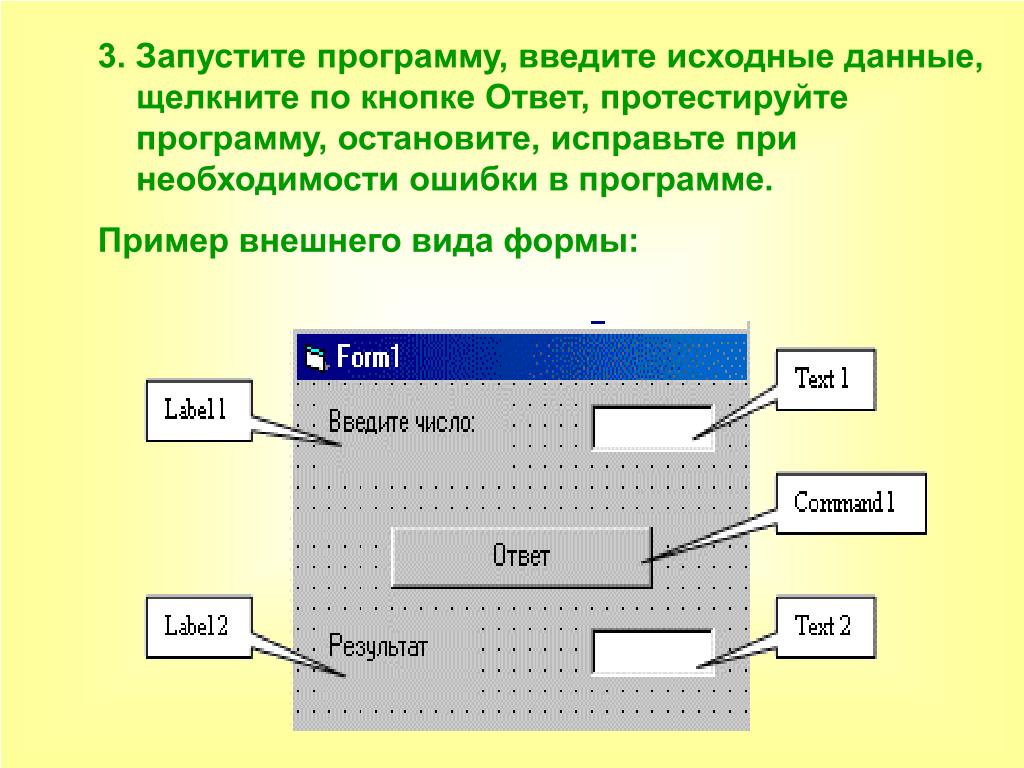 3. Запустите программу, введите исходные данные, щелкните по кнопке Ответ, протестируйте программу, остановите, исправьте при необходимости ошибки в программе.

Пример внешнего вида формы:

Form1

Label1

Введите число:

Text 1

Command1

Ответ

Label2

Результат

Text 2